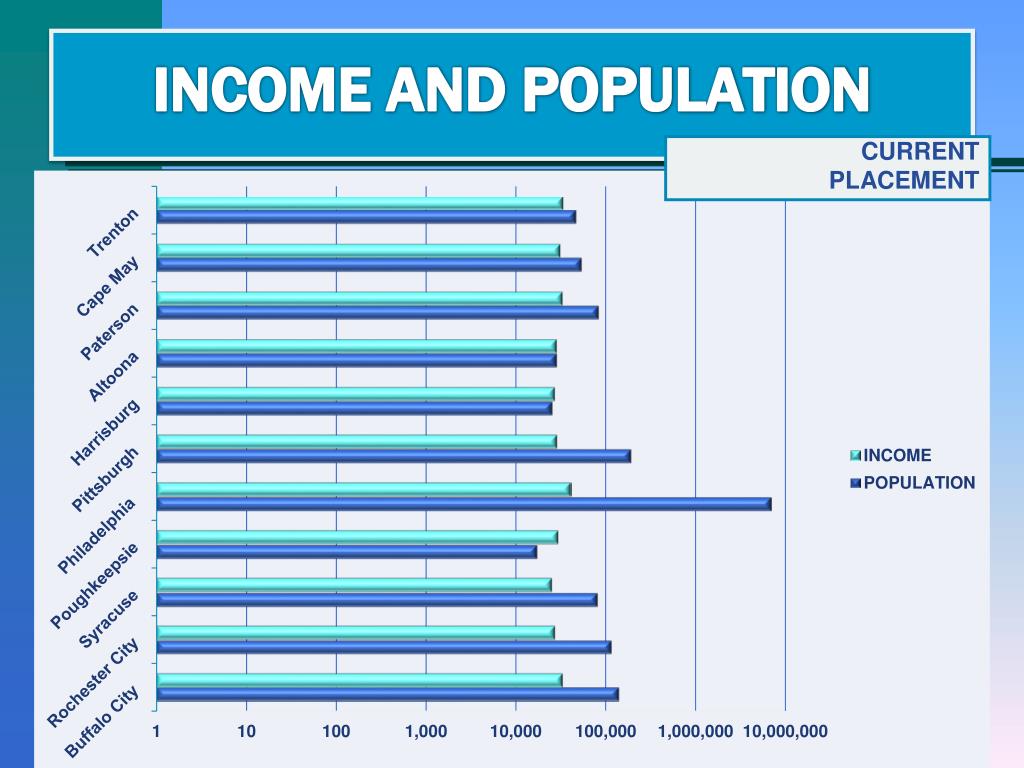 INCOME AND POPULATION

CURRENT PLACEMENT

Trenton
Cape May
Paterson
Altoona
Harrisburg
Pittsburgh
Philadelphia
Poughkeepsie
Syracuse
Rochester City
Buffalo City

1
10
100
1,000
10,000
100,000
1,000,000
10,000,000

INCOME
POPULATION